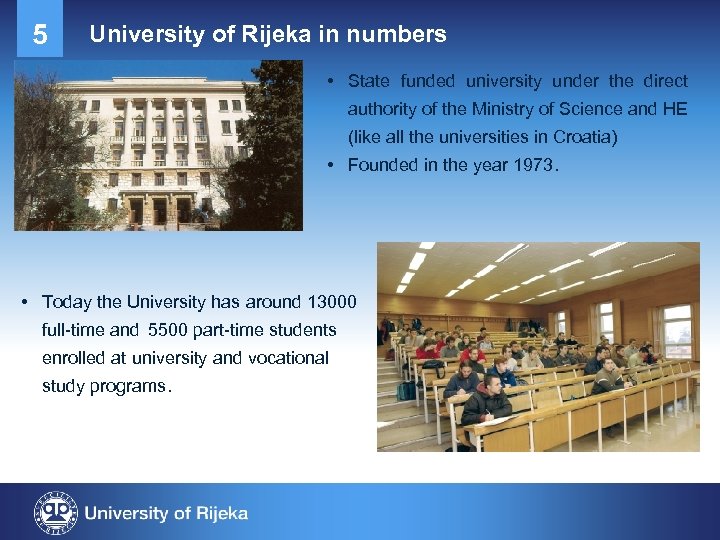 5 University of Rijeka in numbers

• State funded university under the direct authority of the Ministry of Science and HE (like all the universities in Croatia)
• Founded in the year 1973.

• Today the University has around 13000 full-time and 5500 part-time students enrolled at university and vocational study programs.

University of Rijeka